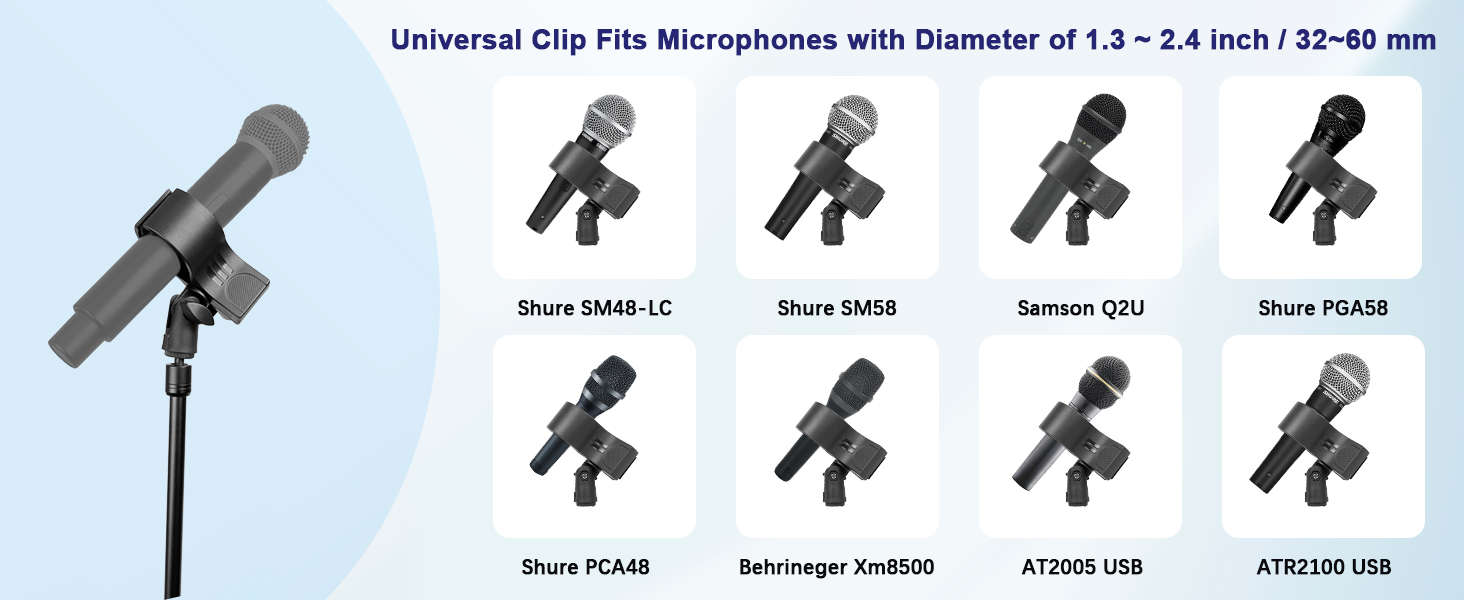 Universal Clip Fits Microphones with Diameter of 1.3 ~ 2.4 inch / 32~60 mm

Shure SM48-LC

Shure SM58

Samson Q2U

Shure PGA58

Shure PCA48

Behrineger Xm8500

AT2005 USB

ATR2100 USB